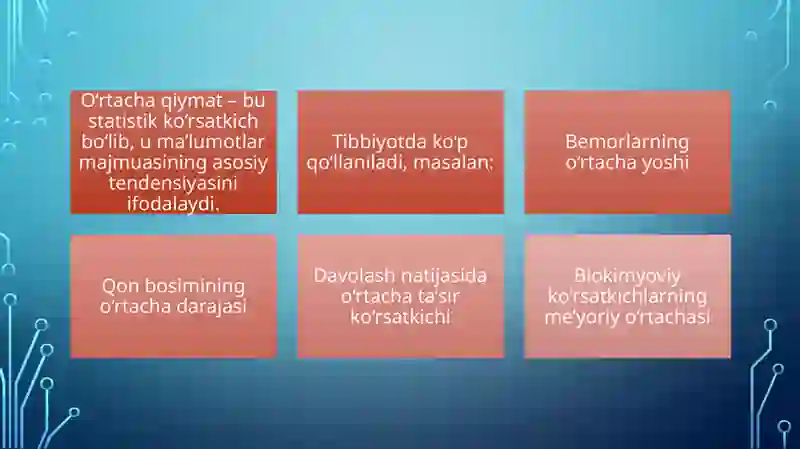 O‘rtacha qiymat – bu statistik ko‘rsatkich bo‘lib, u ma’lumotlar majmuasining asosiy tendensiyasini ifodalaydi.

Tibbiyotda ko‘p qo‘llaniladi, masalan:

Bemorlarning o‘rtacha yoshi

Qon bosimining o‘rtacha darajasi

Davolash natijasida o‘rtacha ta’sir ko‘rsatkichi

Biokimyoviy ko‘rsatkichlarning me’yoriy o‘rtachasi